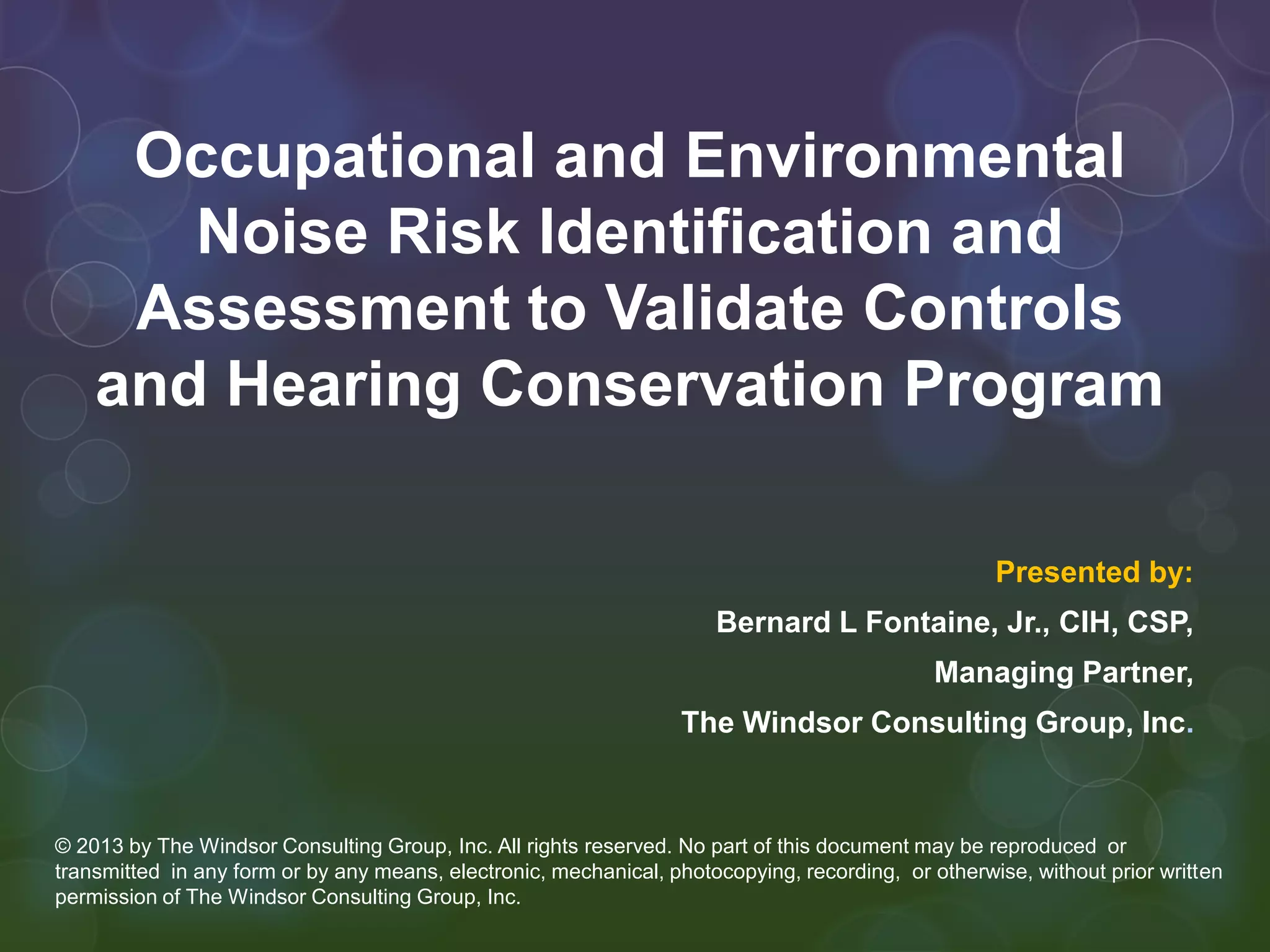 Occupational and Environmental Noise Risk Identification and Assessment to Validate Controls and Hearing Conservation Program

Presented by:

Bernard L Fontaine, Jr., CIH, CSP,

Managing Partner,

The Windsor Consulting Group, Inc.

© 2013 by The Windsor Consulting Group, Inc. All rights reserved. No part of this document may be reproduced or transmitted in any form or by any means, electronic, mechanical, photocopying, recording, or otherwise, without prior written permission of The Windsor Consulting Group, Inc.